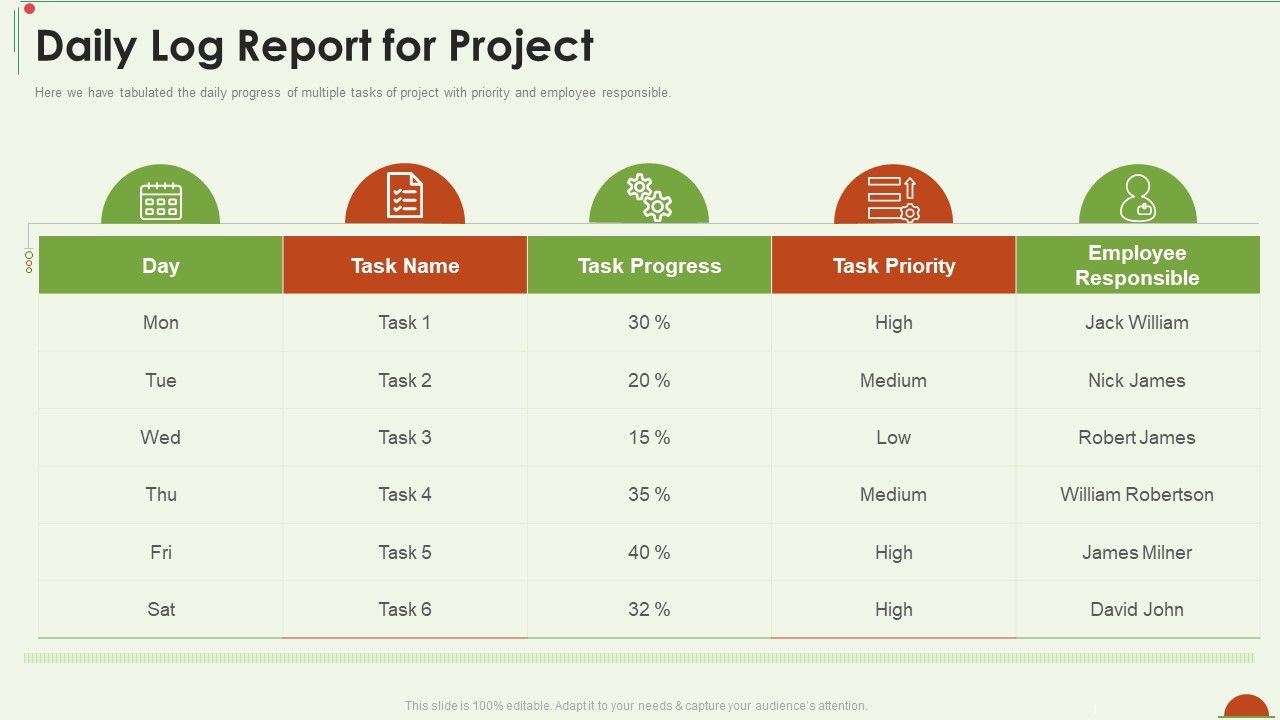 Daily Log Report for Project

Here we have tabulated the daily progress of multiple tasks of project with priority and employee responsible.

| Day | Task Name | Task Progress | Task Priority | Employee Responsible |
|---|---|---|---|---|
| Mon | Task 1 | 30 % | High | Jack William |
| Tue | Task 2 | 20 % | Medium | Nick James |
| Wed | Task 3 | 15 % | Low | Robert James |
| Thu | Task 4 | 35 % | Medium | William Robertson |
| Fri | Task 5 | 40 % | High | James Milner |
| Sat | Task 6 | 32 % | High | David John |

This slide is 100% editable. Adapt it to your needs & capture your audience's attention.